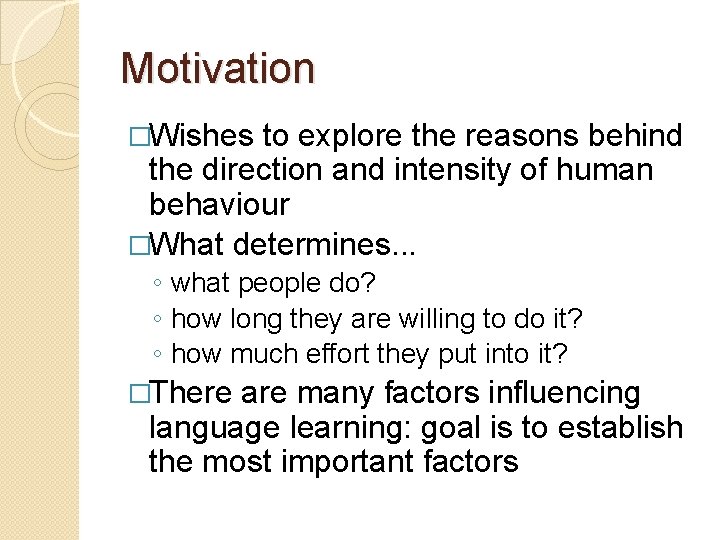 Motivation

□Wishes to explore the reasons behind the direction and intensity of human behaviour

□What determines...
◦ what people do?
◦ how long they are willing to do it?
◦ how much effort they put into it?

□There are many factors influencing language learning: goal is to establish the most important factors